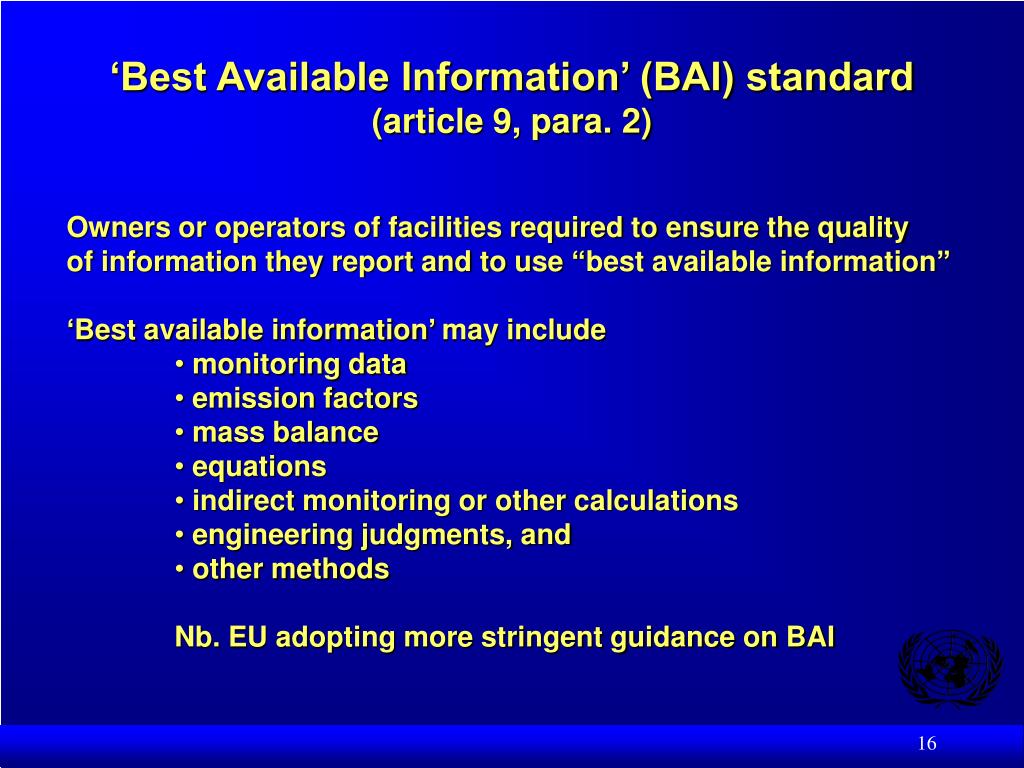 ‘Best Available Information’ (BAI) standard
(article 9, para. 2)

Owners or operators of facilities required to ensure the quality of information they report and to use “best available information”

‘Best available information’ may include
• monitoring data
• emission factors
• mass balance
• equations
• indirect monitoring or other calculations
• engineering judgments, and
• other methods

Nb. EU adopting more stringent guidance on BAI

16